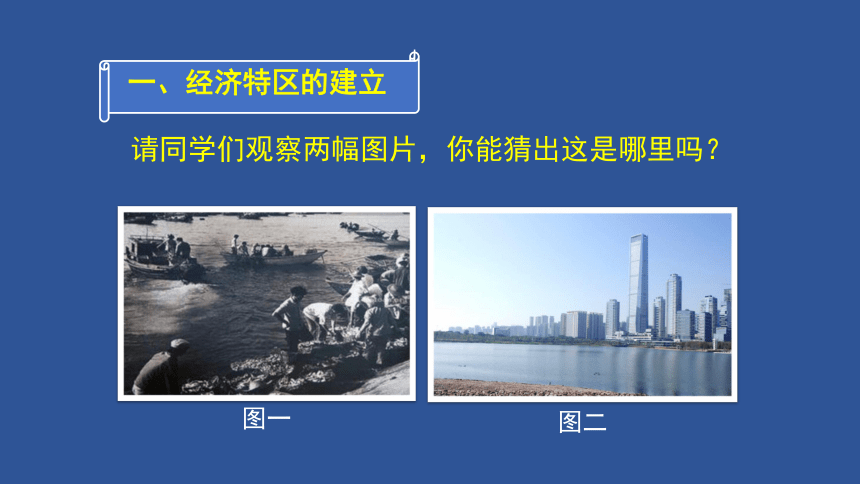 一、经济特区的建立

请同学们观察两幅图片，你能猜出这是哪里吗？

图一

图二